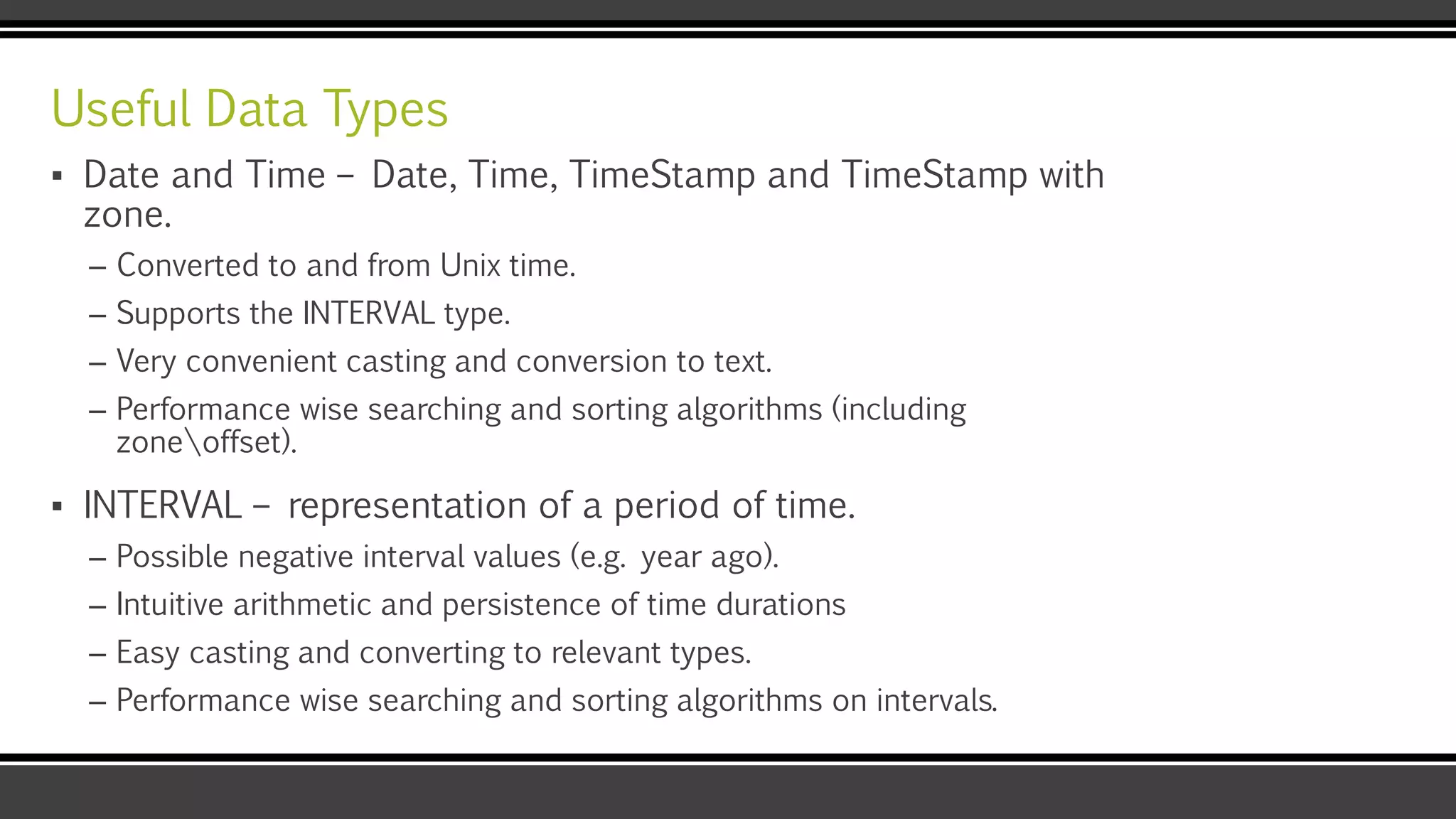 Useful Data Types

▪ Date and Time – Date, Time, TimeStamp and TimeStamp with zone.

– Converted to and from Unix time.

– Supports the INTERVAL type.

– Very convenient casting and conversion to text.

– Performance wise searching and sorting algorithms (including zone\offset).

▪ INTERVAL – representation of a period of time.

– Possible negative interval values (e.g. year ago).

– Intuitive arithmetic and persistence of time durations

– Easy casting and converting to relevant types.

– Performance wise searching and sorting algorithms on intervals.